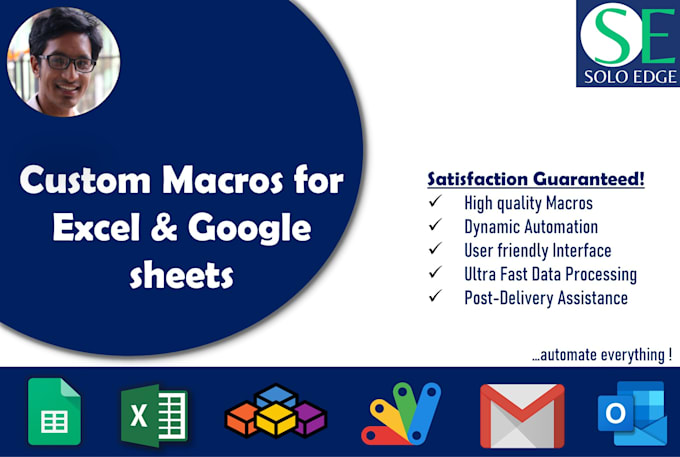 SE
SOLO EDGE

Custom Macros for Excel & Google sheets

Satisfaction Guaranteed!
✓ High quality Macros
✓ Dynamic Automation
✓ User friendly Interface
✓ Ultra Fast Data Processing
✓ Post-Delivery Assistance

...automate everything !

X

O